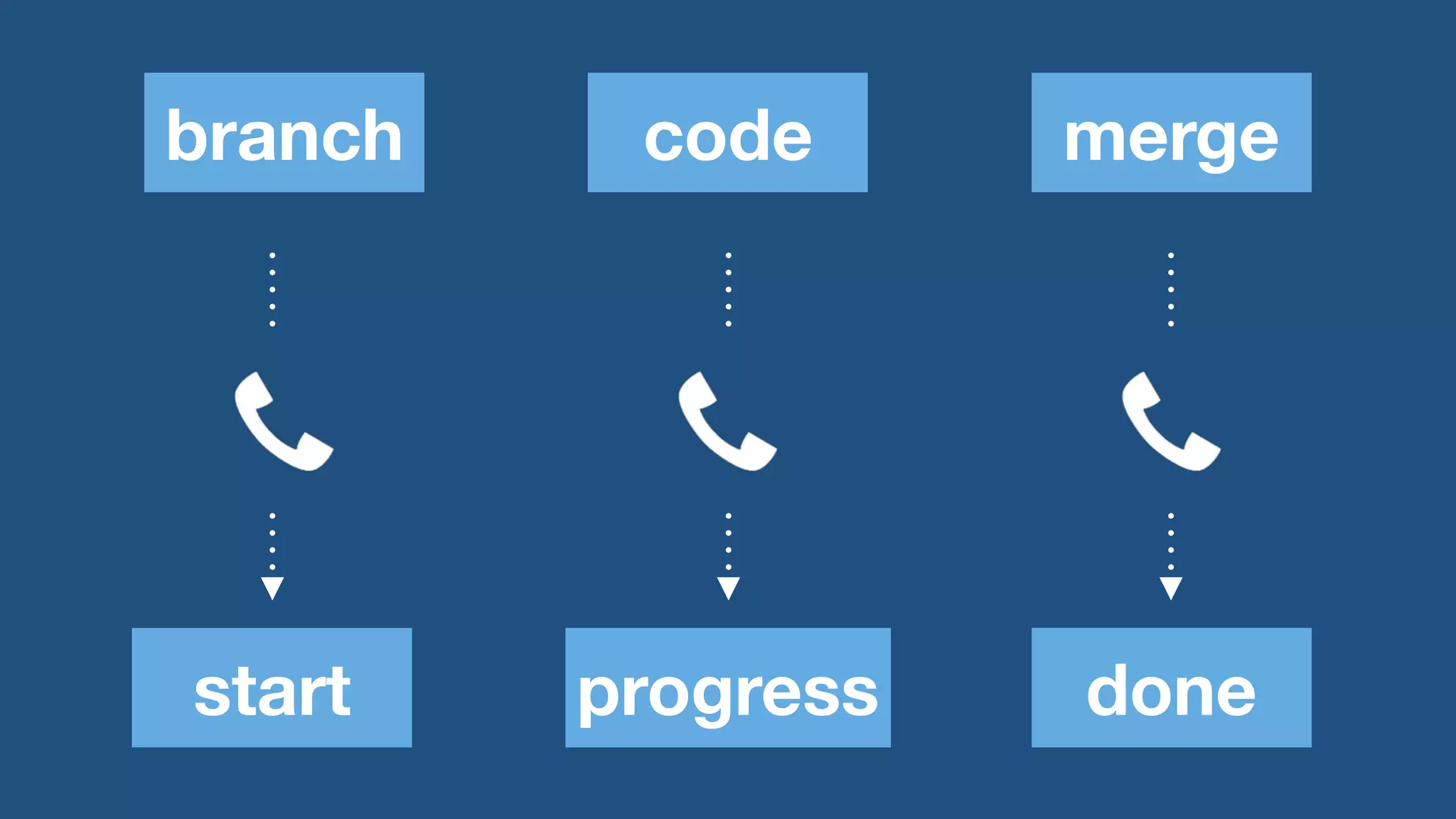 branch

code

merge

start

progress

done